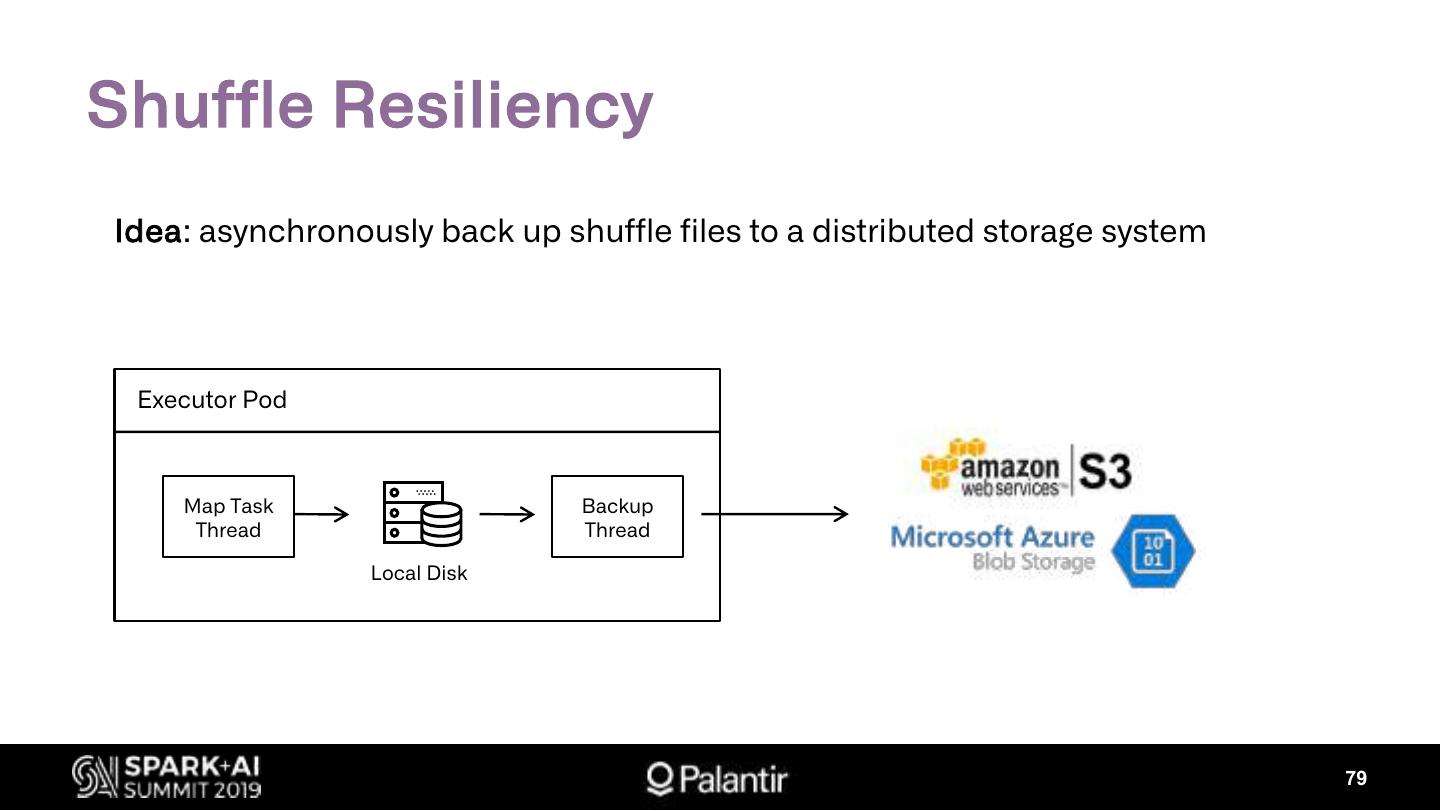 Shuffle Resiliency

Idea: asynchronously back up shuffle files to a distributed storage system

Executor Pod

Map Task Thread

Local Disk

Backup Thread

amazon web services S3

Microsoft Azure Blob Storage

10 01

SPARK+AI SUMMIT 2019

Palantir

79